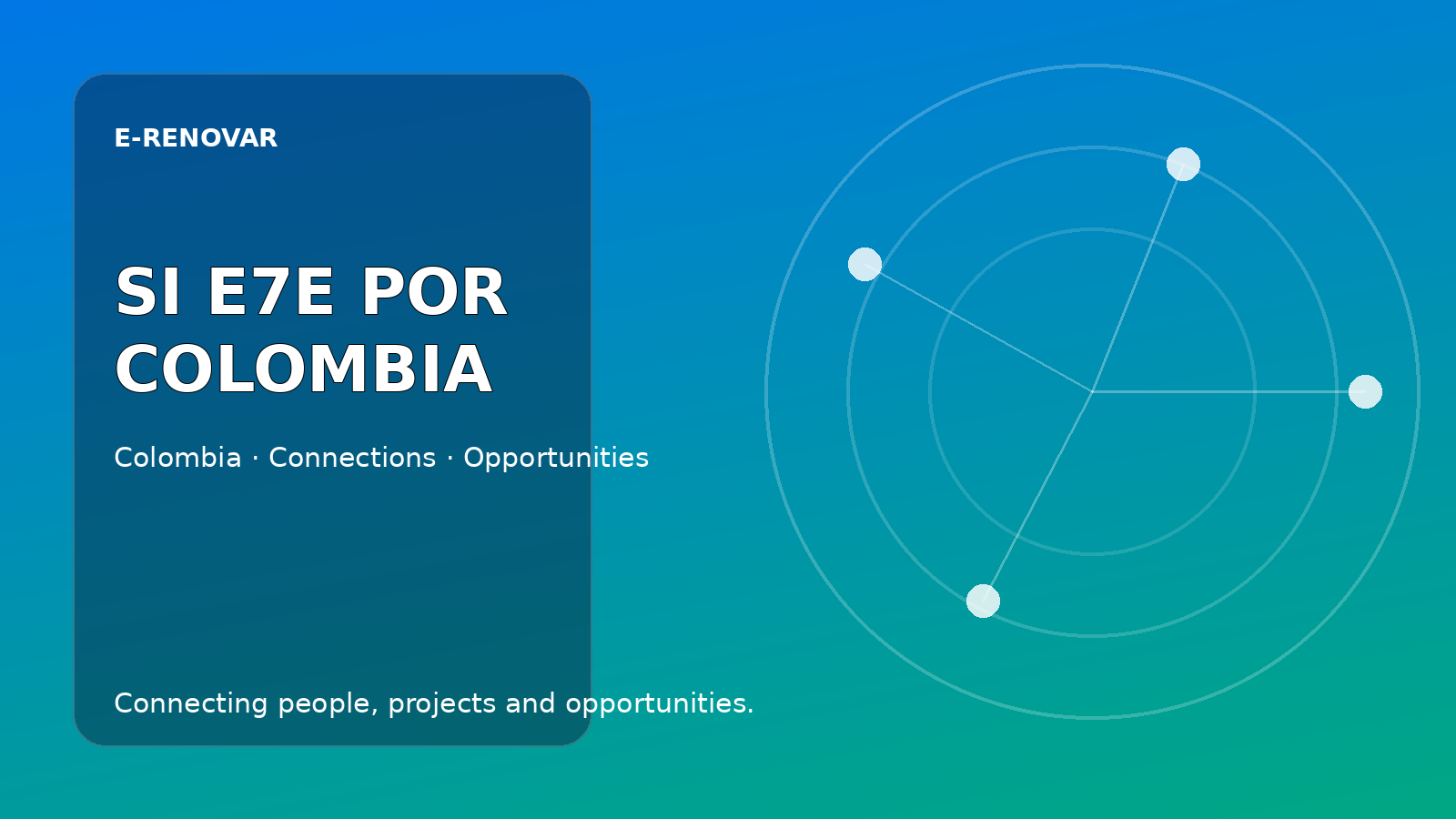 E-RENOVAR

SI E7E POR COLOMBIA

Colombia · Connections · Opportunities

Connecting people, projects and opportunities.